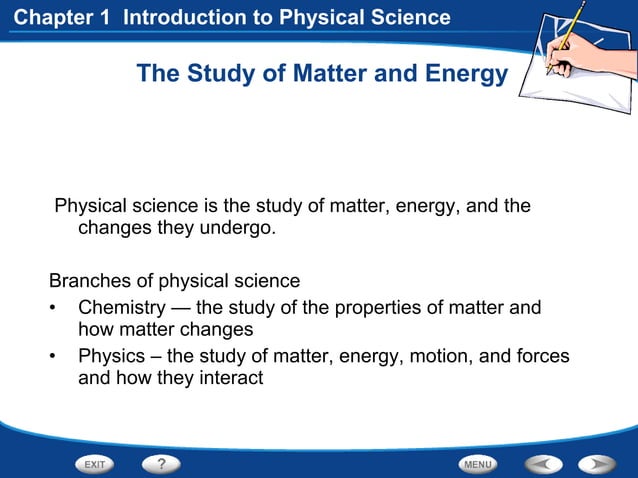 Chapter 1 Introduction to Physical Science

The Study of Matter and Energy

Physical science is the study of matter, energy, and the changes they undergo.

Branches of physical science
• Chemistry — the study of the properties of matter and how matter changes
• Physics – the study of matter, energy, motion, and forces and how they interact

EXIT ? MENU